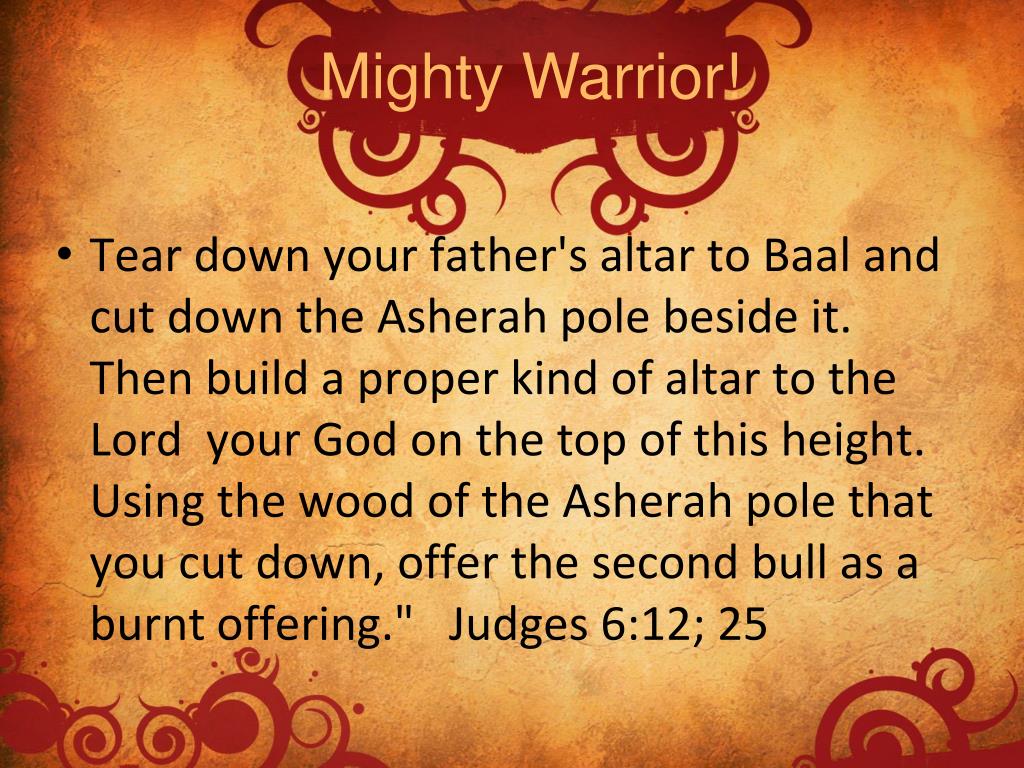 Mighty Warrior!

• Tear down your father's altar to Baal and cut down the Asherah pole beside it. Then build a proper kind of altar to the Lord your God on the top of this height. Using the wood of the Asherah pole that you cut down, offer the second bull as a burnt offering." Judges 6:12; 25